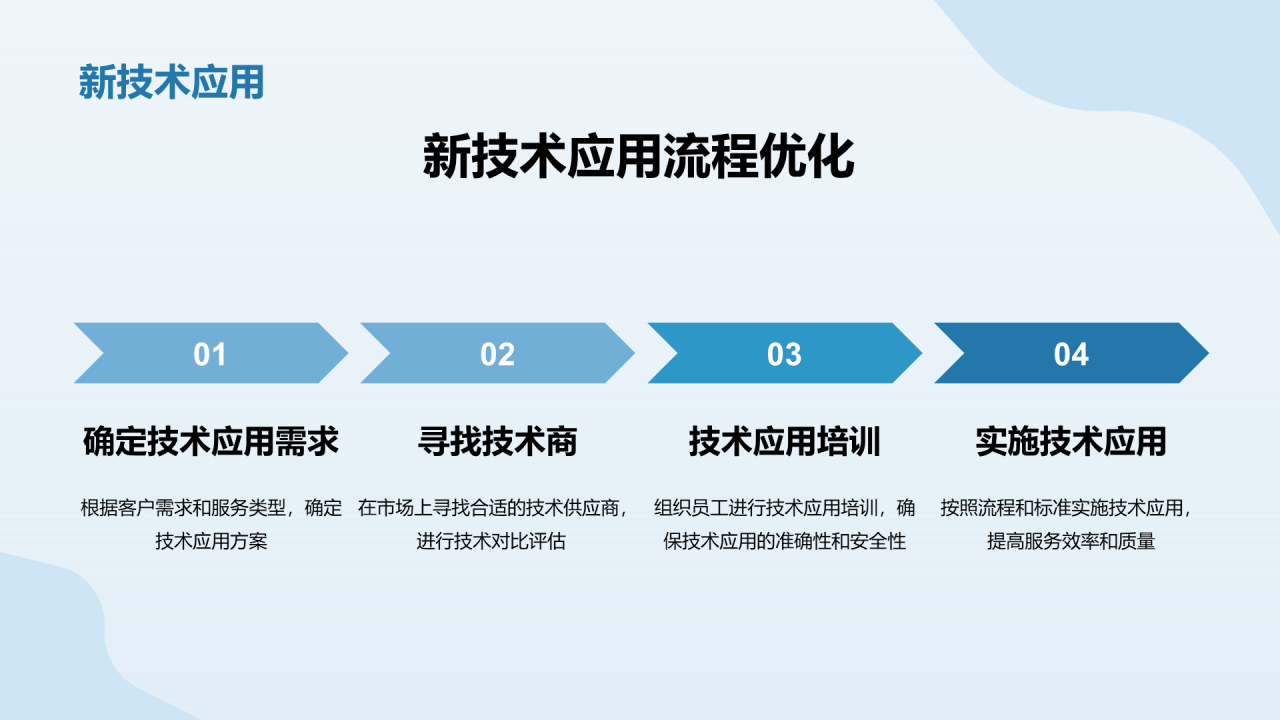 新技术应用

新技术应用流程优化

01

确定技术应用需求

根据客户需求和服务类型，确定技术应用方案

02

寻找技术商

在市场上寻找合适的技术供应商，进行技术对比评估

03

技术应用培训

组织员工进行技术应用培训，确保技术应用的准确性和安全性

04

实施技术应用

按照流程和标准实施技术应用，提高服务效率和质量